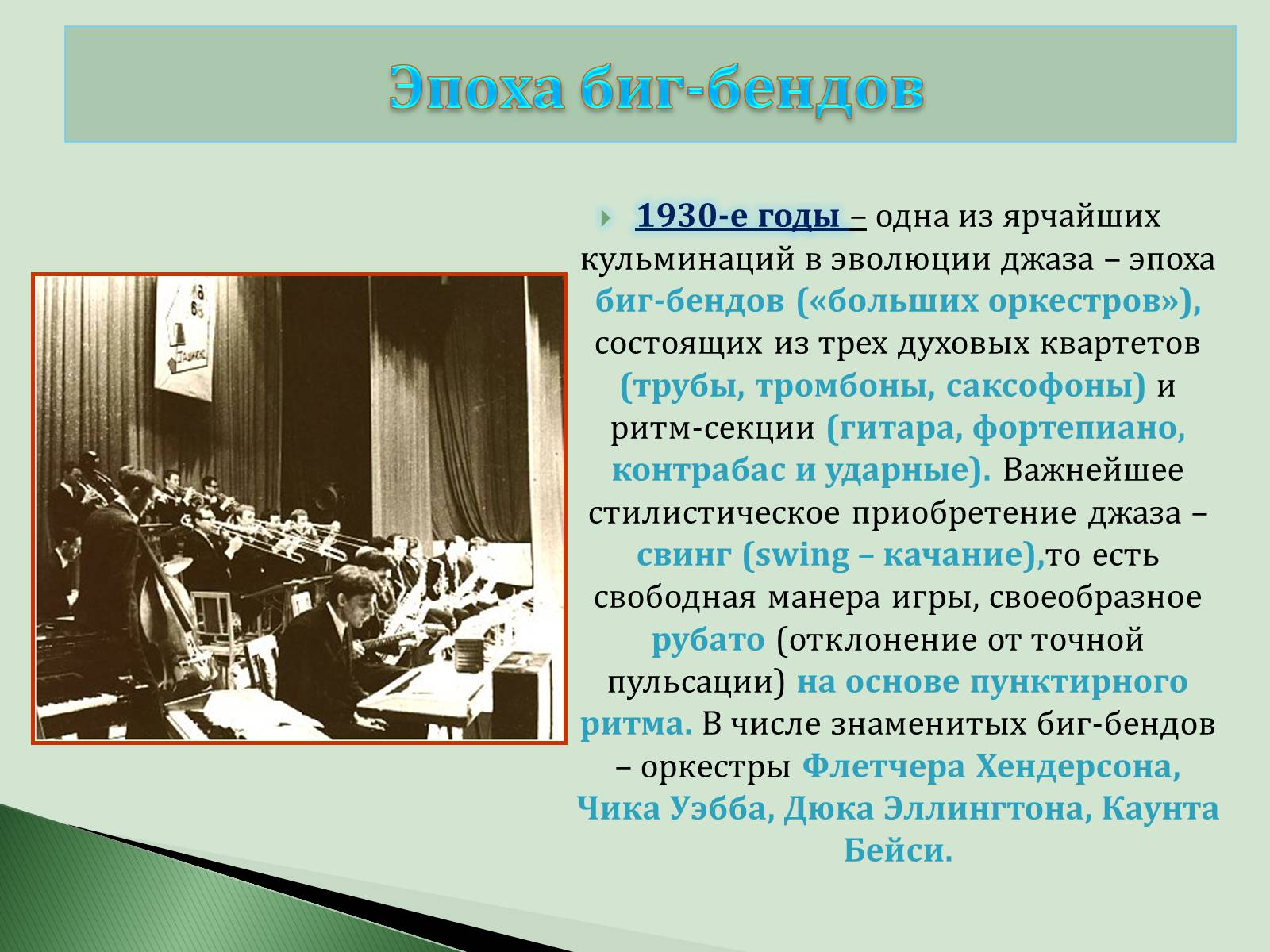 Эпоха биг-бендов

1930-е годы – одна из ярчайших кульминаций в эволюции джаза – эпоха биг-бендов («больших оркестров»), состоящих из трех духовых квартетов (трубы, тромбоны, саксофоны) и ритм-секции (гитара, фортепиано, контрабас и ударные). Важнейшее стилистическое приобретение джаза – свинг (swing – качание),то есть свободная манера игры, своеобразное рубато (отклонение от точной пульсации) на основе пунктирного ритма. В числе знаменитых биг-бендов – оркестры Флетчера Хендерсона, Чика Уэбба, Дюка Эллингтона, Каунта Бейси.